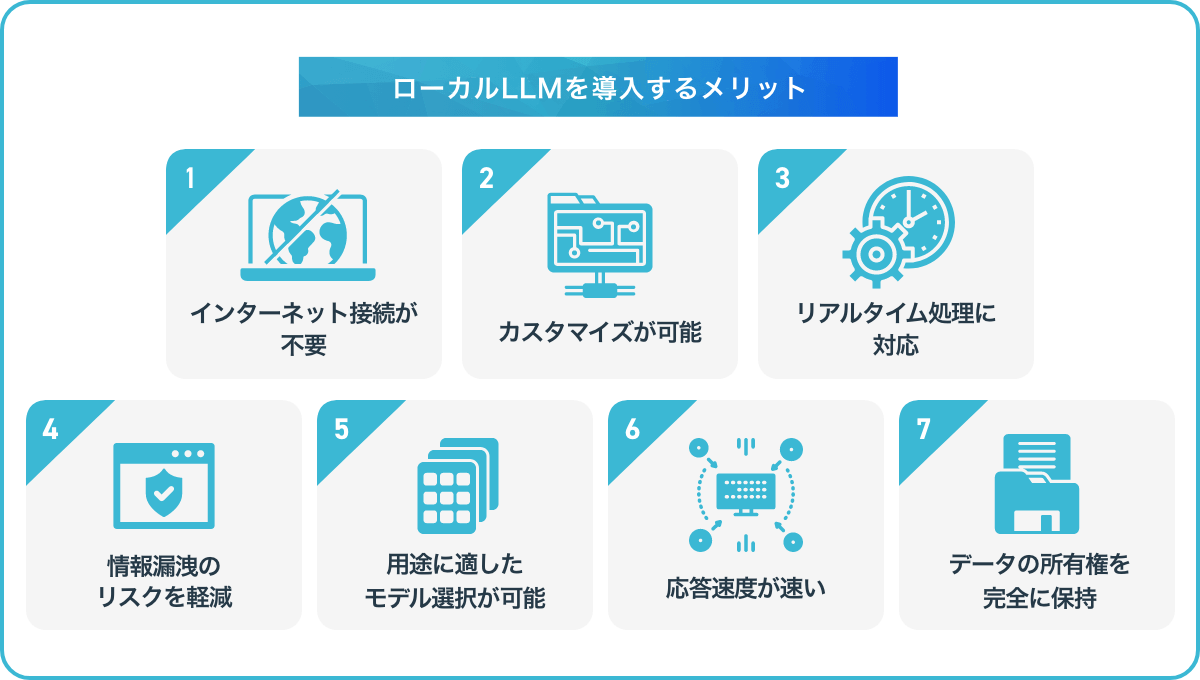 ローカルLLMを導入するメリット

1
インターネット接続が不要

2
カスタマイズが可能

3
リアルタイム処理に対応

4
情報漏洩のリスクを軽減

5
用途に適したモデル選択が可能

6
応答速度が速い

7
データの所有権を完全に保持